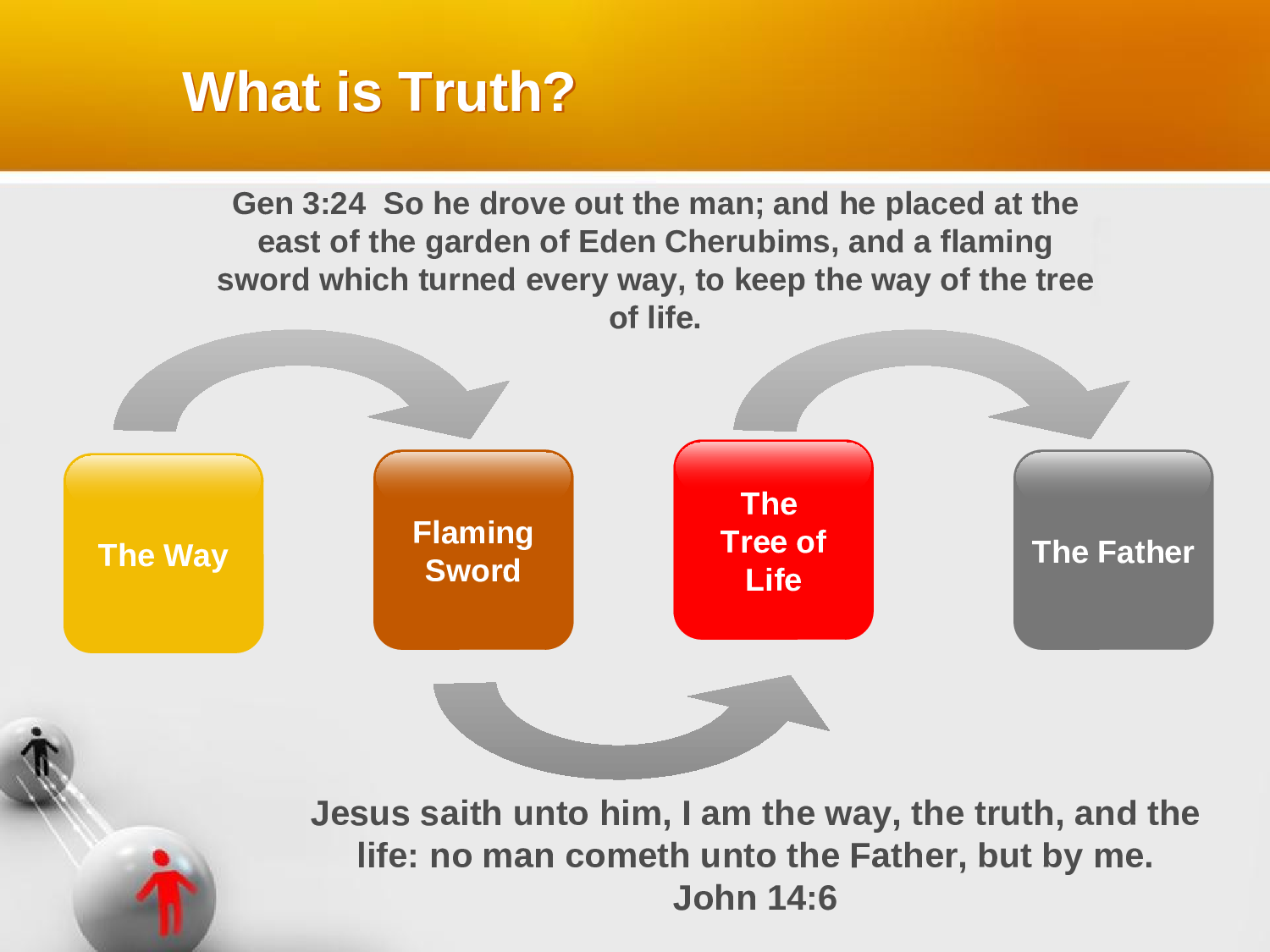 What is Truth?

Gen 3:24 So he drove out the man; and he placed at the east of the garden of Eden Cherubims, and a flaming sword which turned every way, to keep the way of the tree of life.

The Way

Flaming Sword

The Tree of Life

The Father

Jesus saith unto him, I am the way, the truth, and the life: no man cometh unto the Father, but by me. John 14:6